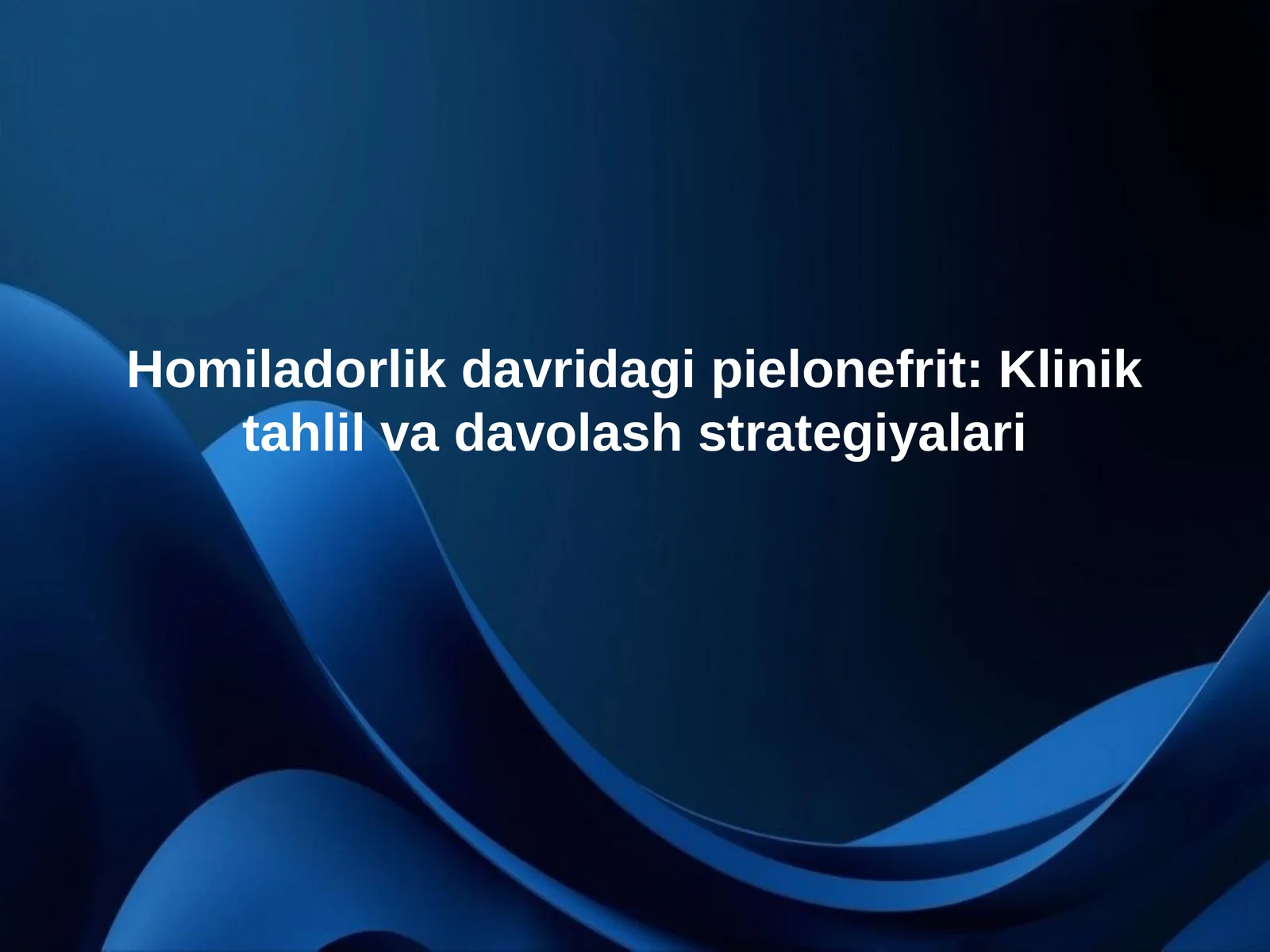 Homiladorlik davridagi pielonefrit: Klinik tahlil va davolash strategiyalari